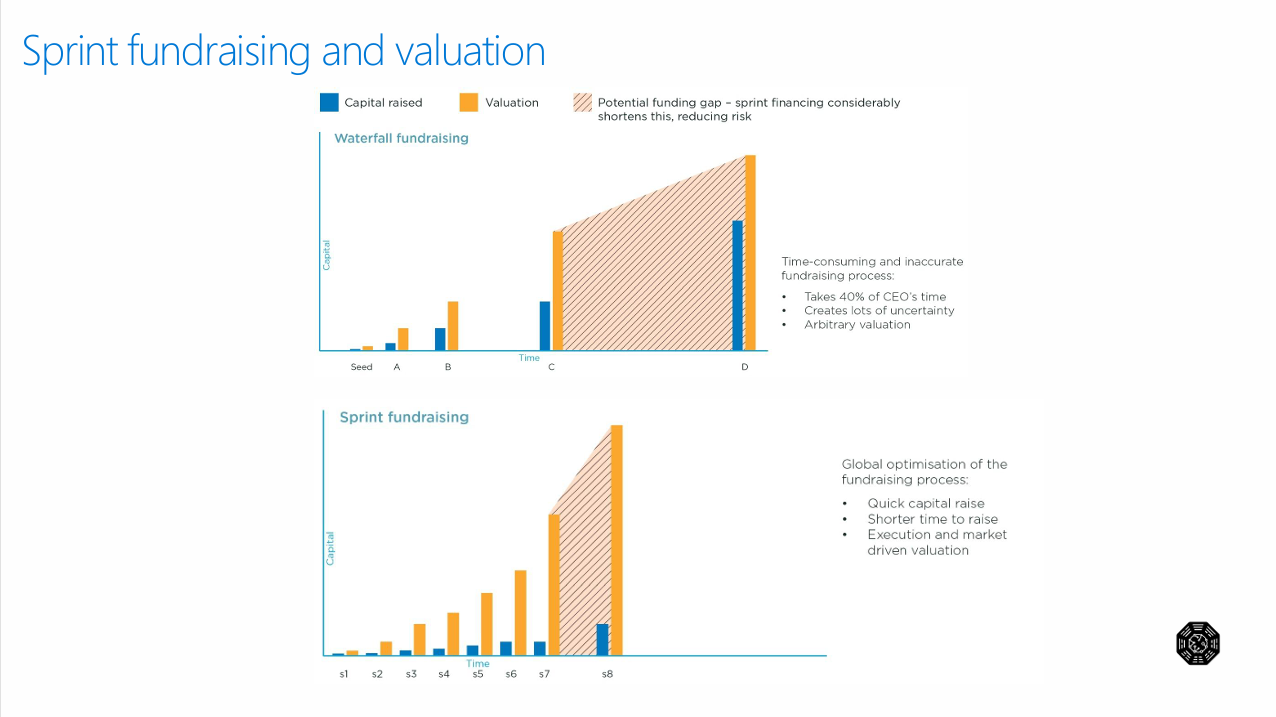 Sprint fundraising and valuation

Capital raised
Valuation
Potential funding gap – sprint financing considerably shortens this, reducing risk

Waterfall fundraising

Capital

Time

Seed A B C D

Time-consuming and inaccurate fundraising process:

• Takes 40% of CEO's time
• Creates lots of uncertainty
• Arbitrary valuation

Sprint fundraising

Capital

Time

s1 s2 s3 s4 s5 s6 s7 s8

Global optimisation of the fundraising process:

• Quick capital raise
• Shorter time to raise
• Execution and market driven valuation